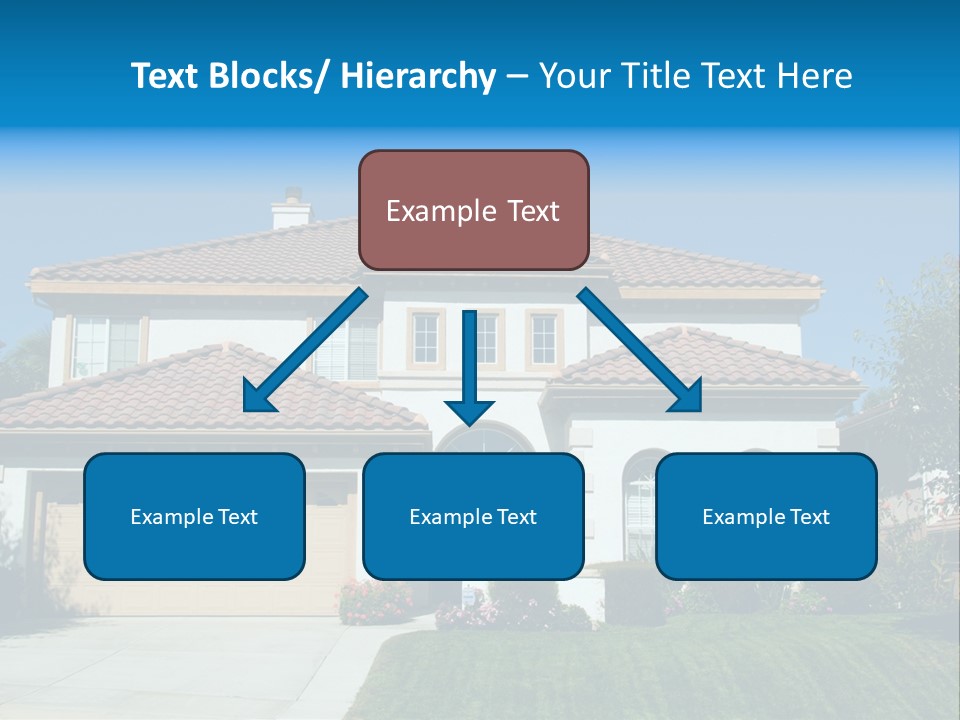 Text Blocks/ Hierarchy – Your Title Text Here

Example Text

Example Text

Example Text

Example Text